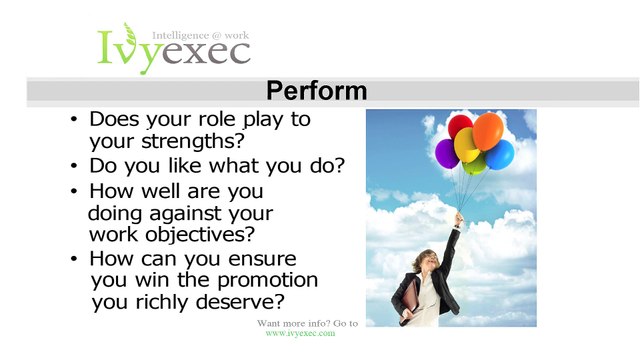 Intelligence @ work
Ivyexec

Perform

• Does your role play to your strengths?
• Do you like what you do?
• How well are you doing against your work objectives?
• How can you ensure you win the promotion you richly deserve?

Want more info? Go to www.ivyexec.com